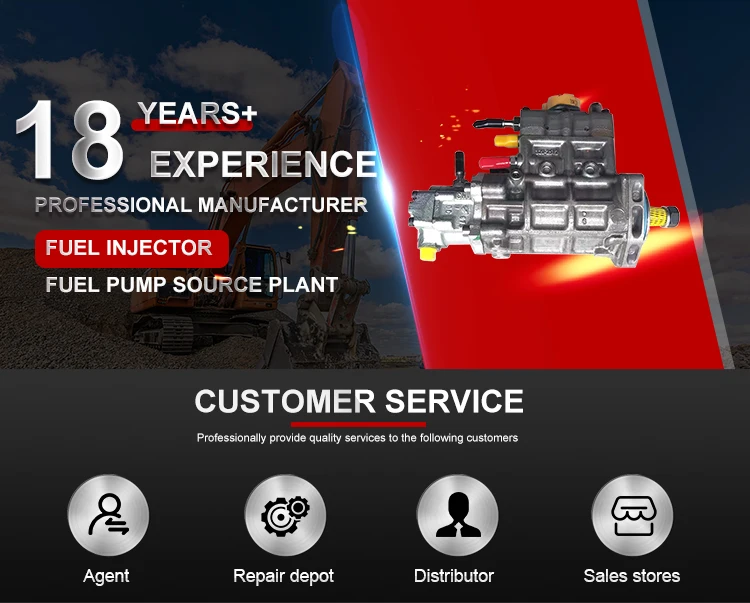 18 YEARS+
EXPERIENCE
PROFESSIONAL MANUFACTURER
FUEL INJECTOR
FUEL PUMP SOURCE PLANT

CUSTOMER SERVICE
Professionally provide quality services to the following customers

Agent
Repair depot
Distributor
Sales stores